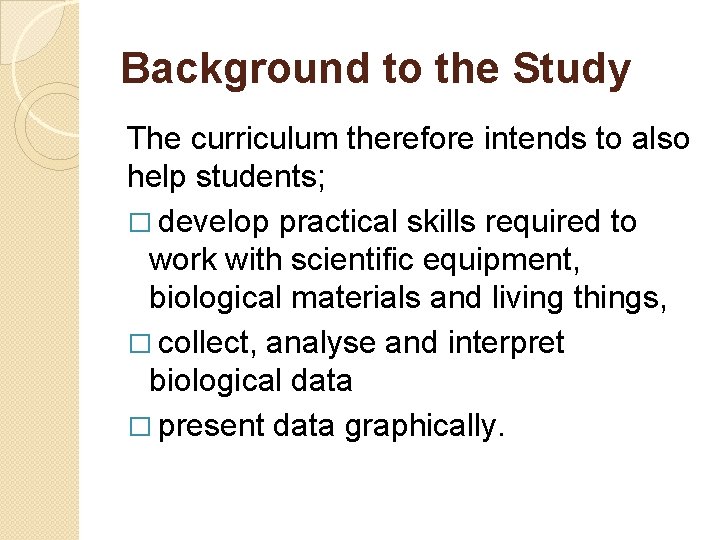 Background to the Study

The curriculum therefore intends to also help students;

□ develop practical skills required to work with scientific equipment, biological materials and living things,

□ collect, analyse and interpret biological data

□ present data graphically.